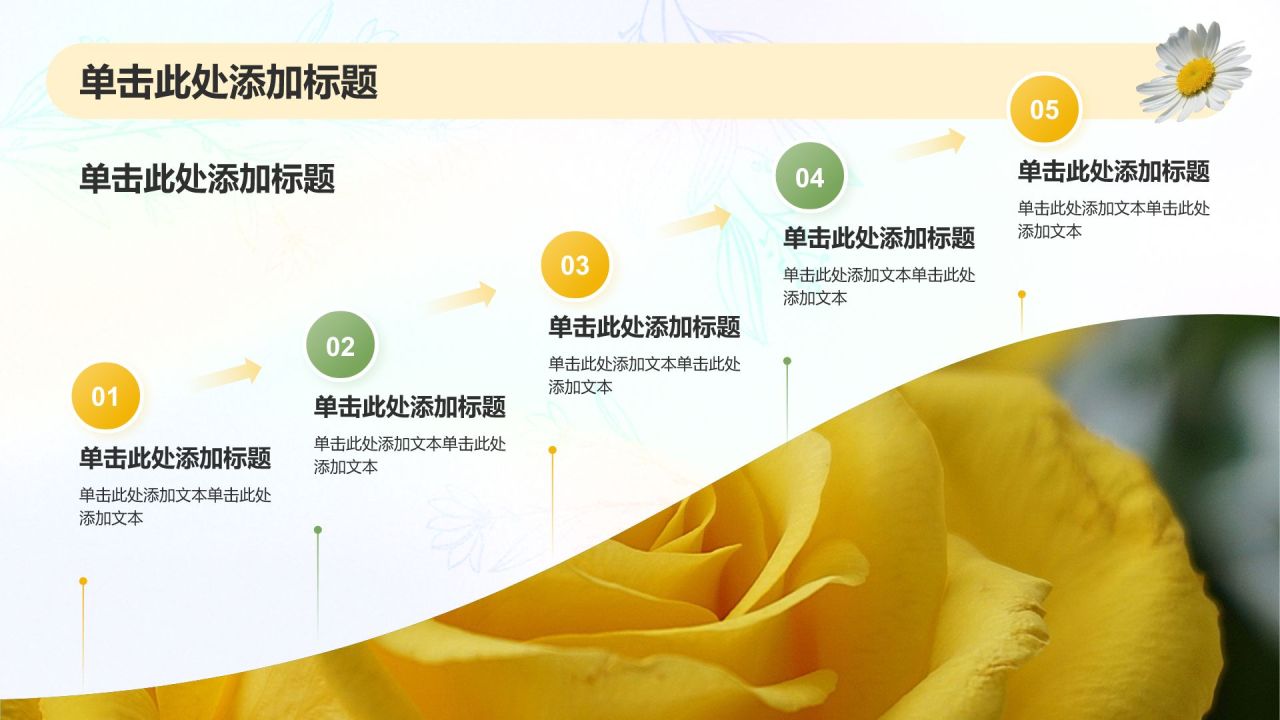 单击此处添加标题

单击此处添加标题

01
单击此处添加标题
单击此处添加文本单击此处添加文本

02
单击此处添加标题
单击此处添加文本单击此处添加文本

03
单击此处添加标题
单击此处添加文本单击此处添加文本

04
单击此处添加标题
单击此处添加文本单击此处添加文本

05
单击此处添加标题
单击此处添加文本单击此处添加文本